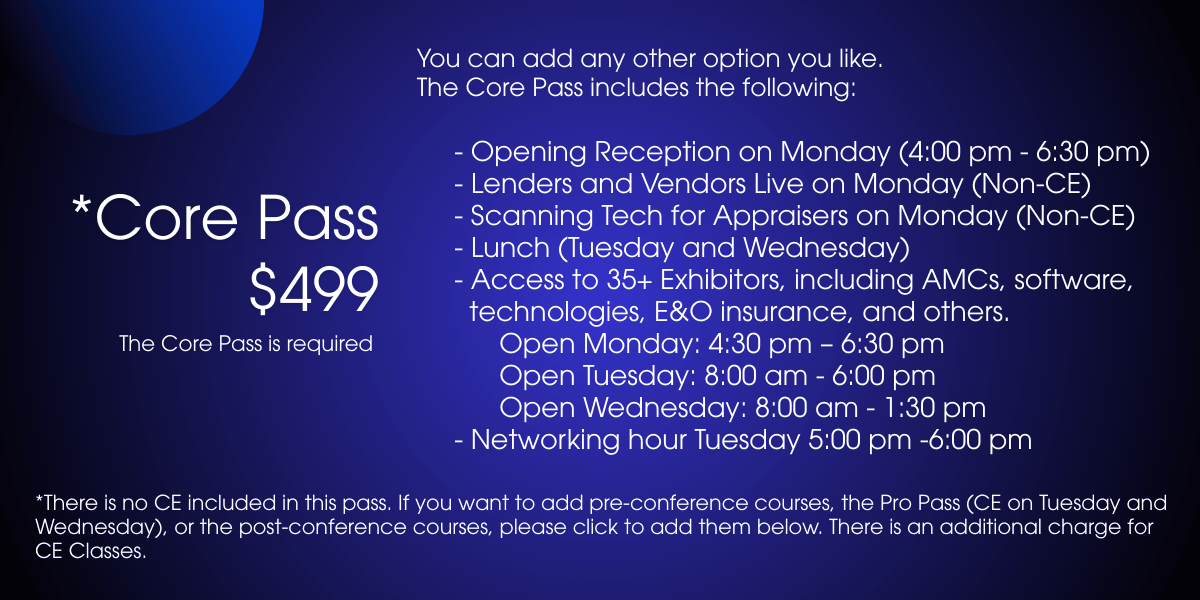 *Core Pass
$499
The Core Pass is required

You can add any other option you like.
The Core Pass includes the following:

- Opening Reception on Monday (4:00 pm - 6:30 pm)
- Lenders and Vendors Live on Monday (Non-CE)
- Scanning Tech for Appraisers on Monday (Non-CE)
- Lunch (Tuesday and Wednesday)
- Access to 35+ Exhibitors, including AMCs, software, technologies, E&O insurance, and others.
Open Monday: 4:30 pm – 6:30 pm
Open Tuesday: 8:00 am - 6:00 pm
Open Wednesday: 8:00 am - 1:30 pm
- Networking hour Tuesday 5:00 pm -6:00 pm

*There is no CE included in this pass. If you want to add pre-conference courses, the Pro Pass (CE on Tuesday and Wednesday), or the post-conference courses, please click to add them below. There is an additional charge for CE Classes.